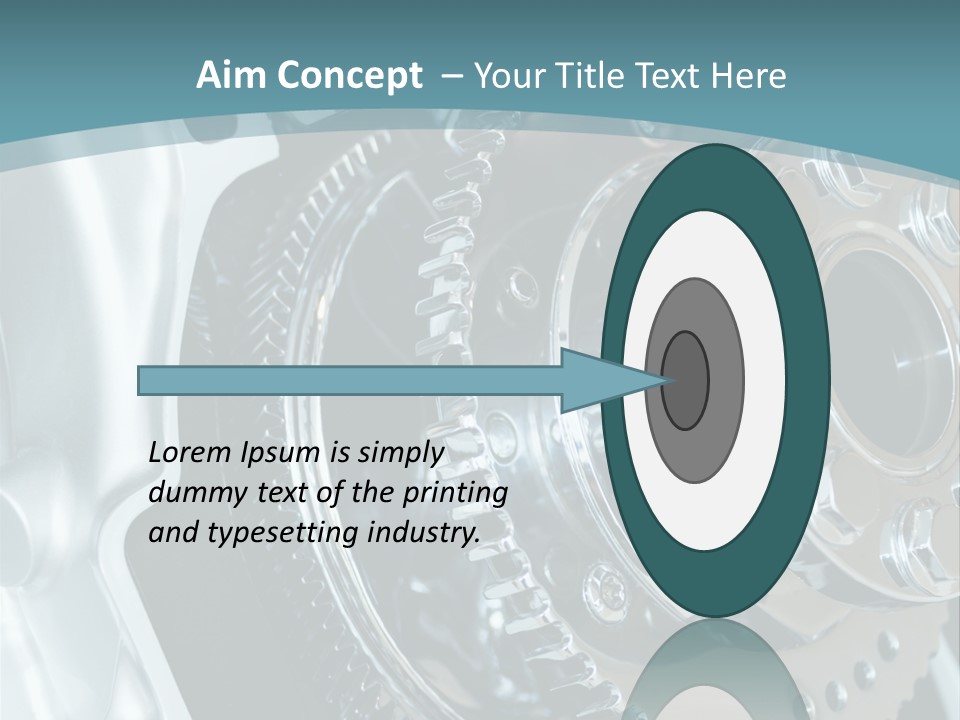 Aim Concept – Your Title Text Here

Lorem Ipsum is simply dummy text of the printing and typesetting industry.